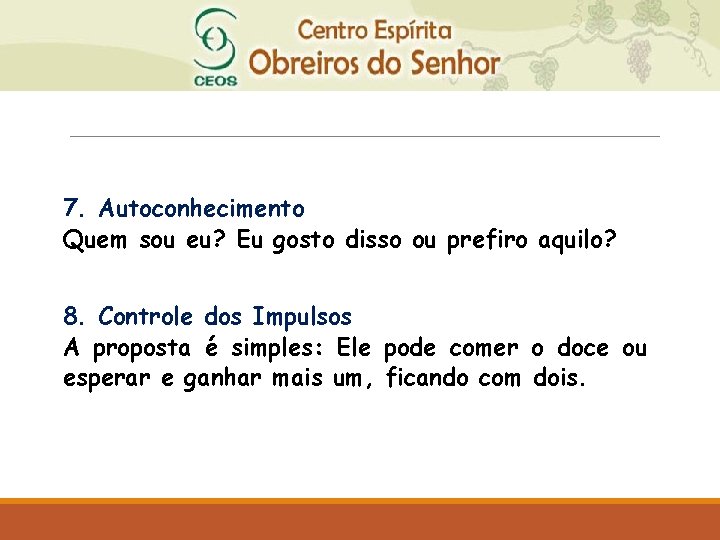 CEOS
Centro Espírita
Obreiros do Senhor

7. Autoconhecimento
Quem sou eu? Eu gosto disso ou prefiro aquilo?

8. Controle dos Impulsos
A proposta é simples: Ele pode comer o doce ou esperar e ganhar mais um, ficando com dois.